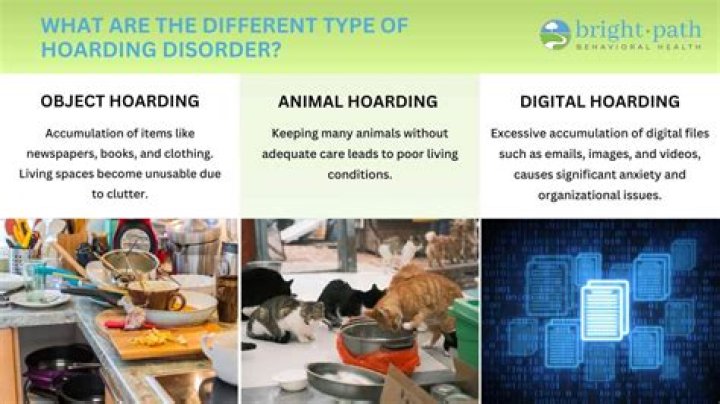 WHAT ARE THE DIFFERENT TYPE OF HOARDING DISORDER?

bright·path
BEHAVIORAL HEALTH

OBJECT HOARDING

Accumulation of items like newspapers, books, and clothing. Living spaces become unusable due to clutter.

ANIMAL HOARDING

Keeping many animals without adequate care leads to poor living conditions.

DIGITAL HOARDING

Excessive accumulation of digital files such as emails, images, and videos, causes significant anxiety and organizational issues.